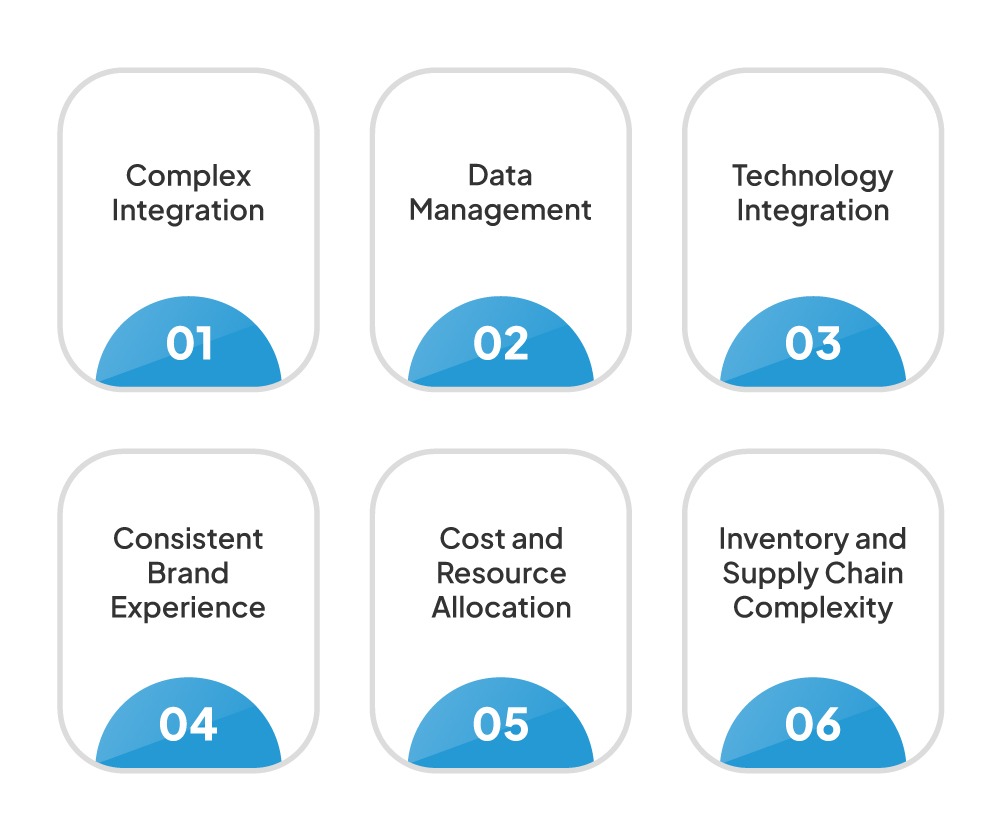 Complex Integration

01

Data Management

02

Technology Integration

03

Consistent Brand Experience

04

Cost and Resource Allocation

05

Inventory and Supply Chain Complexity

06